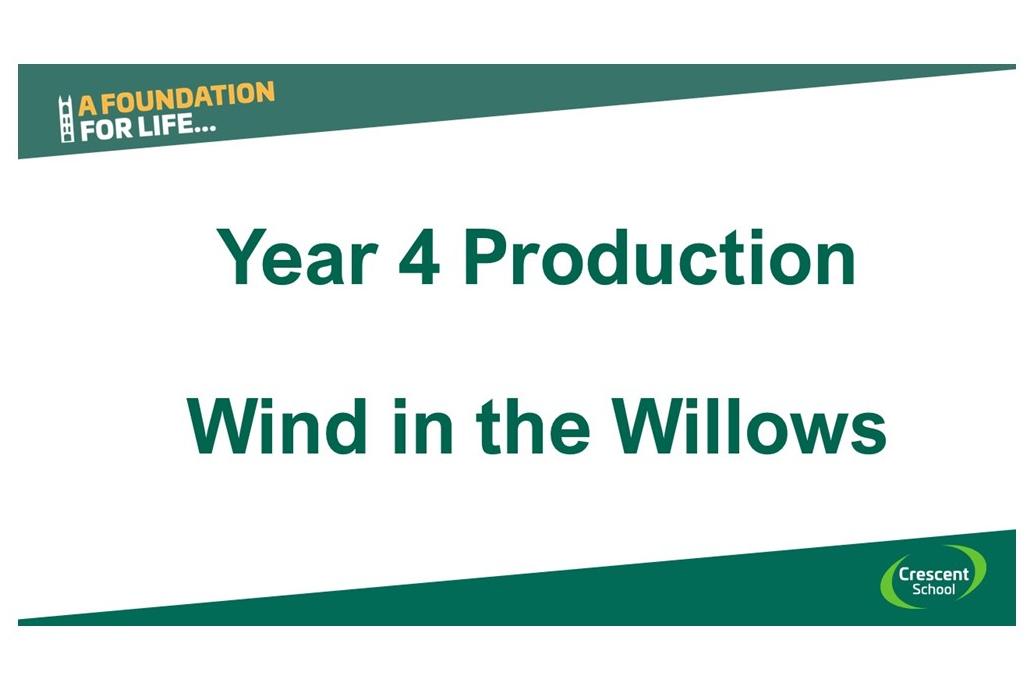 A FOUNDATION FOR LIFE...

Year 4 Production

Wind in the Willows

Crescent School